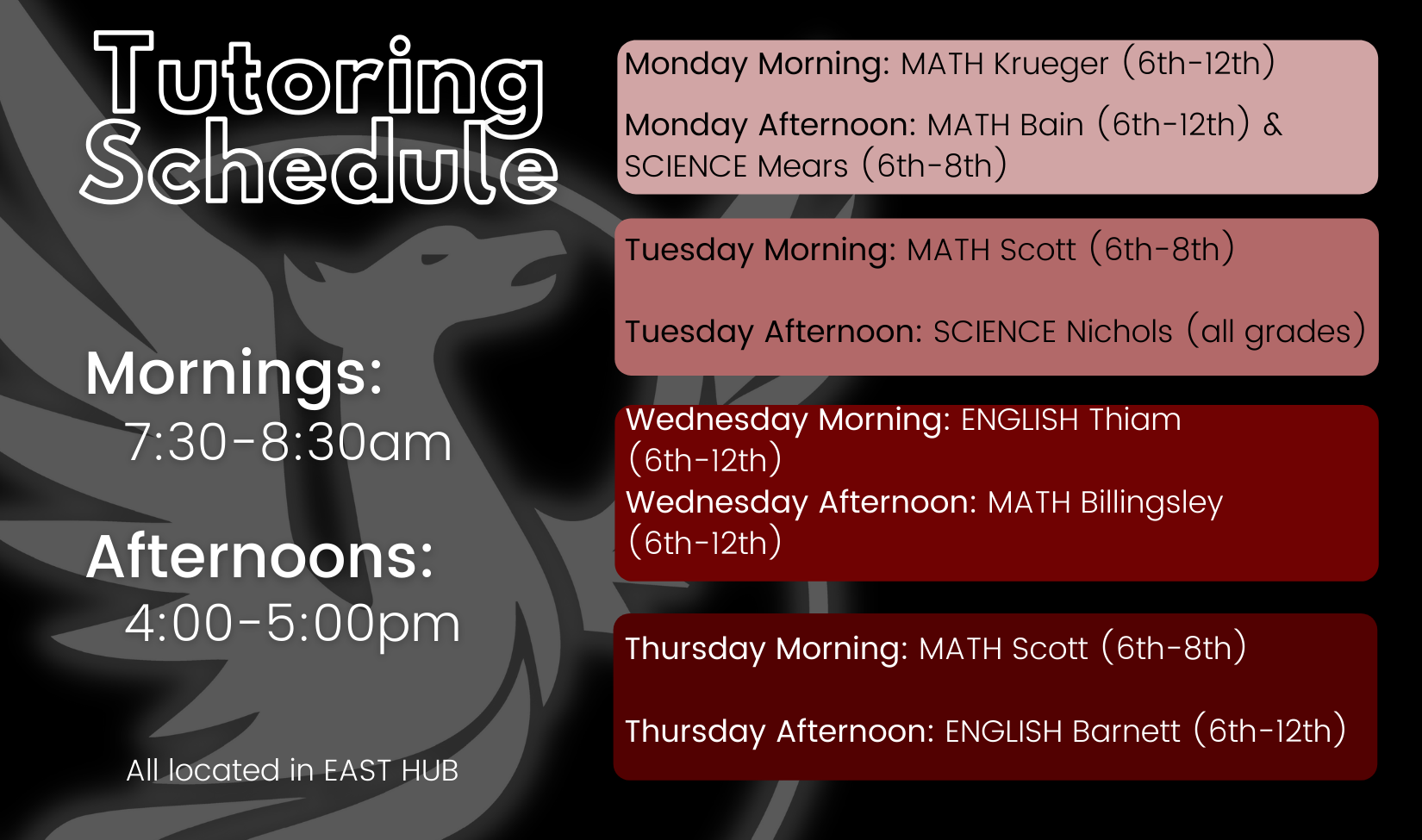 Tutoring Schedule

Mornings:
7:30-8:30am

Afternoons:
4:00-5:00pm

All located in EAST HUB

Monday Morning: MATH Krueger (6th-12th)

Monday Afternoon: MATH Bain (6th-12th) & SCIENCE Mears (6th-8th)

Tuesday Morning: MATH Scott (6th-8th)

Tuesday Afternoon: SCIENCE Nichols (all grades)

Wednesday Morning: ENGLISH Thiam (6th-12th)

Wednesday Afternoon: MATH Billingsley (6th-12th)

Thursday Morning: MATH Scott (6th-8th)

Thursday Afternoon: ENGLISH Barnett (6th-12th)